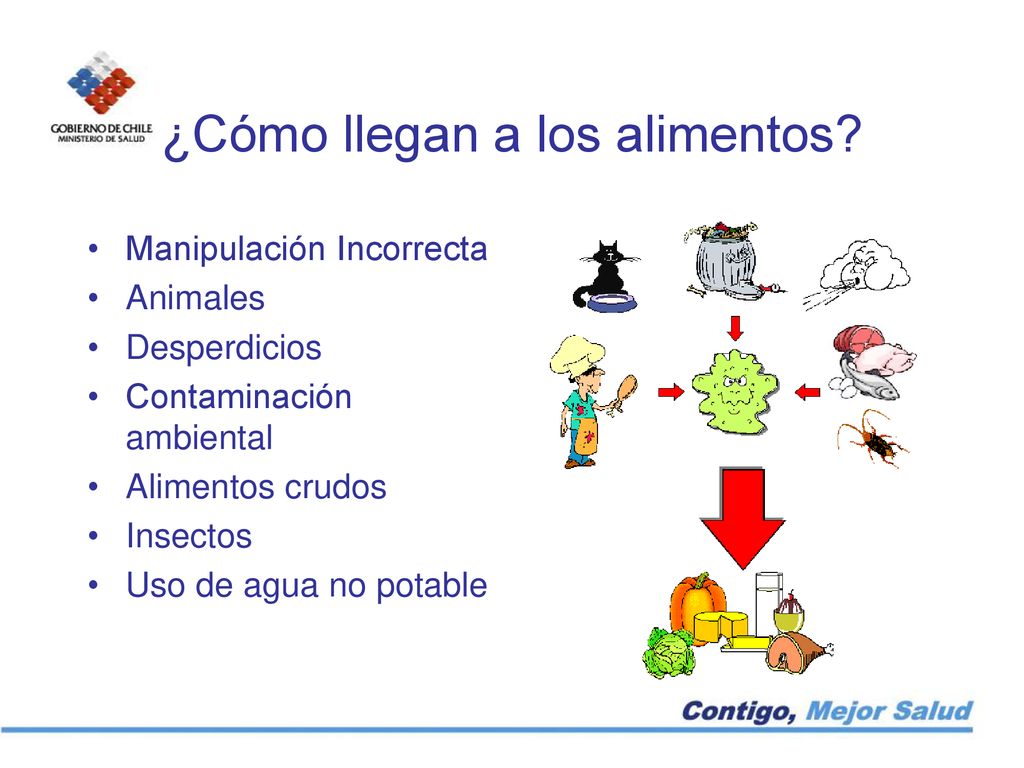 GOBIERNO DE CHILE
MINISTERIO DE SALUD

¿Cómo llegan a los alimentos?

• Manipulación Incorrecta
• Animales
• Desperdicios
• Contaminación ambiental
• Alimentos crudos
• Insectos
• Uso de agua no potable

Contigo, Mejor Salud